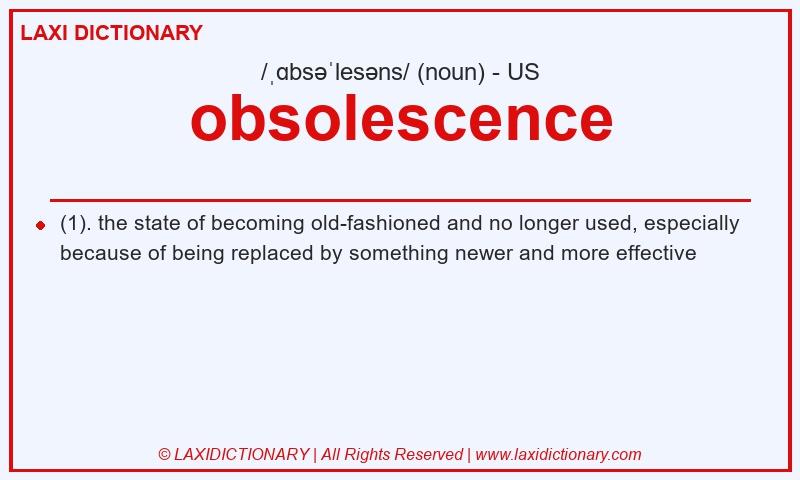 LAXI DICTIONARY

/ˌɑbsəˈlesəns/ (noun) - US

obsolescence

(1). the state of becoming old-fashioned and no longer used, especially because of being replaced by something newer and more effective

© LAXIDICTIONARY | All Rights Reserved | www.laxidictionary.com